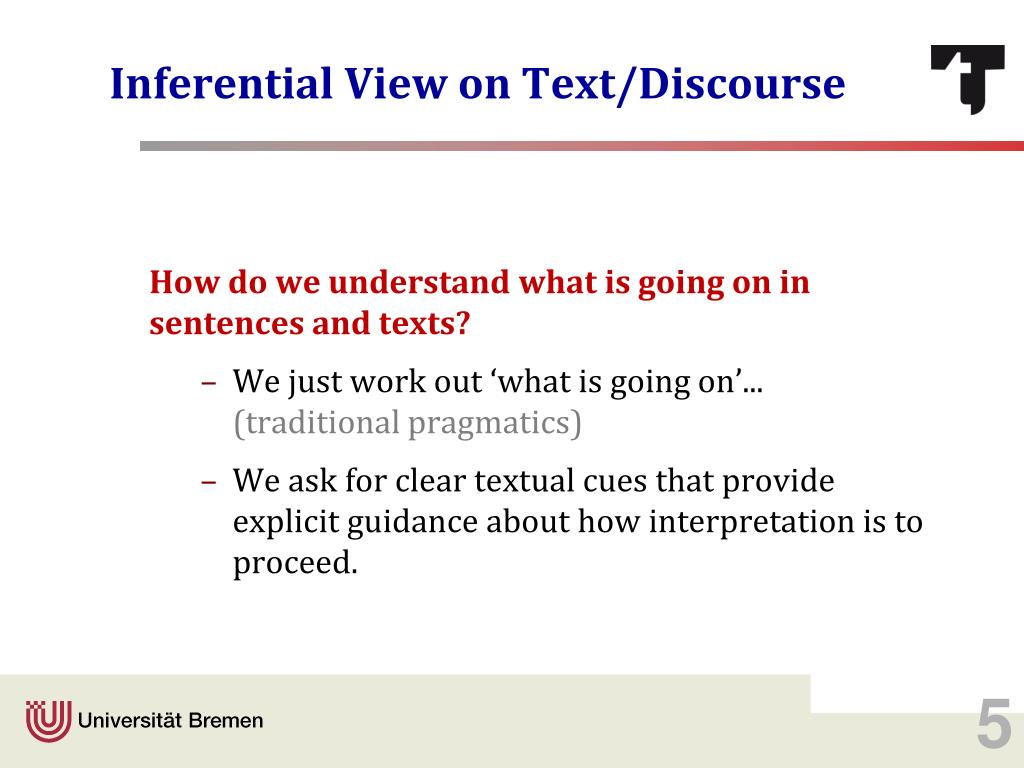 Inferential View on Text/Discourse

How do we understand what is going on in sentences and texts?

– We just work out ‘what is going on’... (traditional pragmatics)

– We ask for clear textual cues that provide explicit guidance about how interpretation is to proceed.

Universität Bremen

5